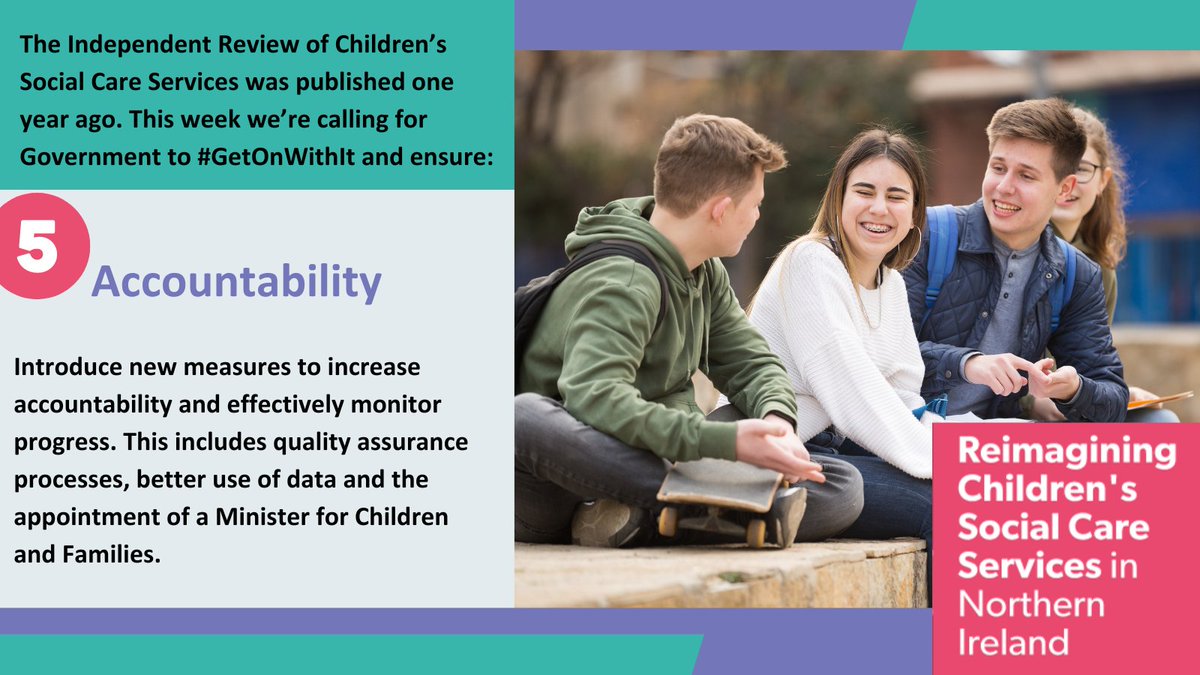 The Independent Review of Children's Social Care Services was published one year ago. This week we're calling for Government to #GetOnWithIt and ensure:

5

Accountability

Introduce new measures to increase accountability and effectively monitor progress. This includes quality assurance processes, better use of data and the appointment of a Minister for Children and Families.

Reimagining Children's Social Care Services in Northern Ireland